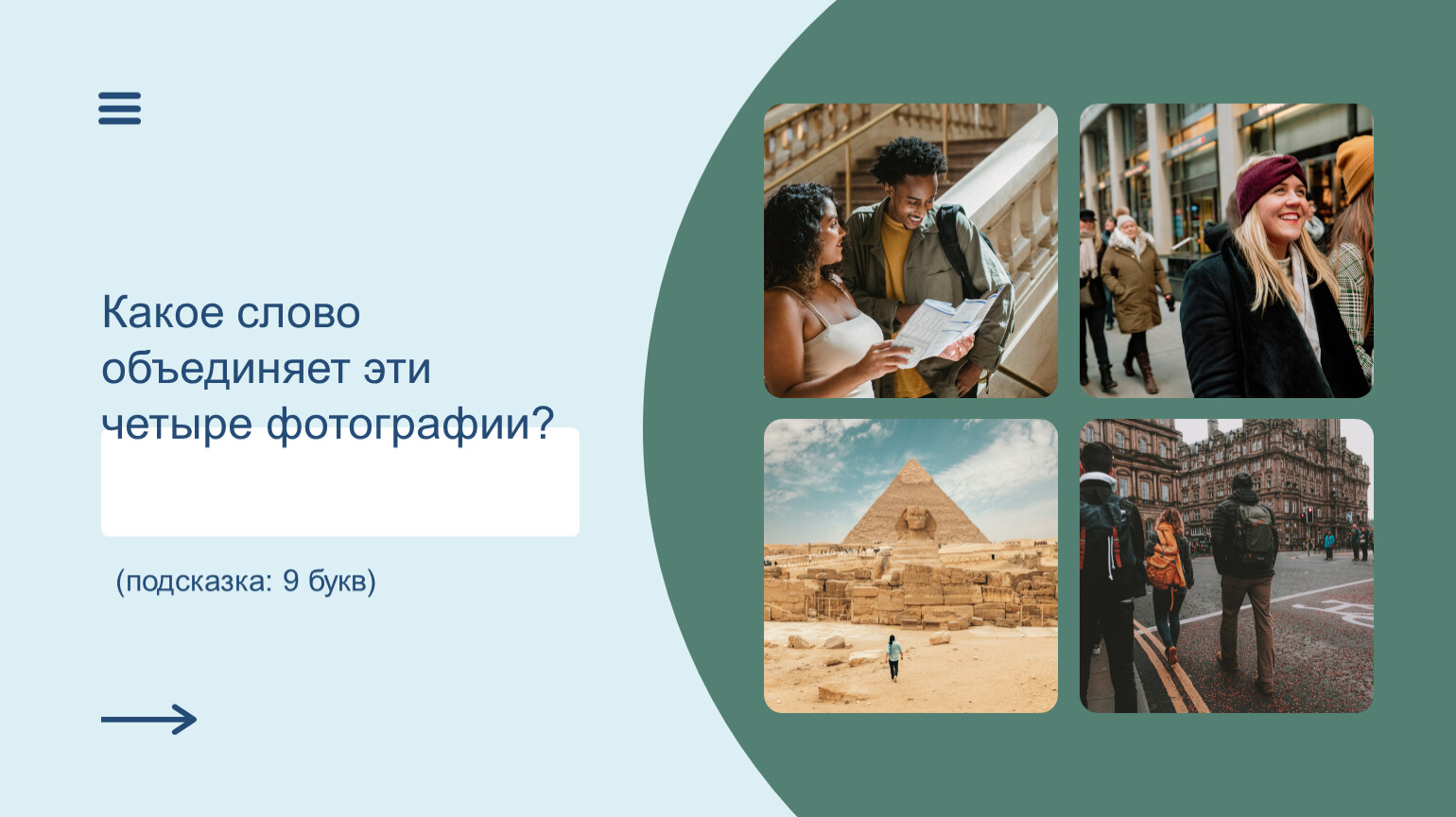 Какое слово объединяет эти четыре фотографии?

(подсказка: 9 букв)